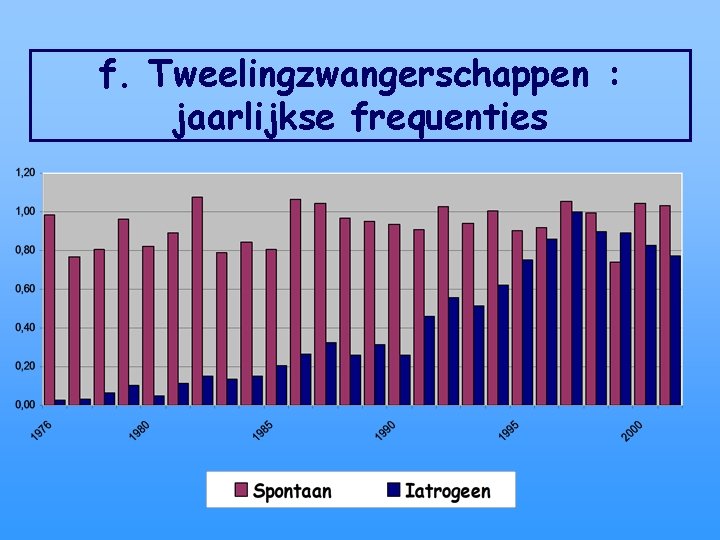 f. Tweelingzwangerschappen : jaarlijkse frequenties

1,20
1,00
0,80
0,60
0,40
0,20
0,00

1976
1980
1985
1990
1995
2000

Spontaan
Iatrogeen